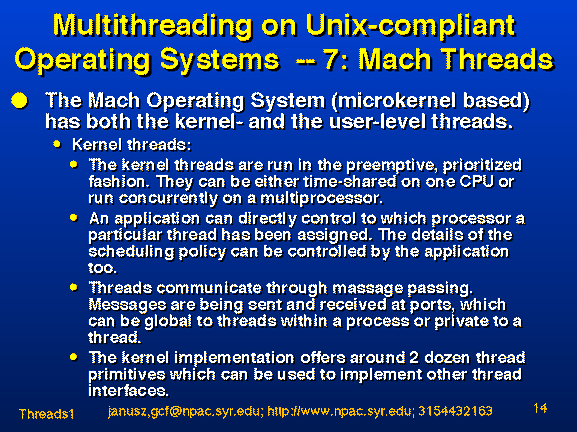 Multithreading on Unix-compliant Operating Systems -- 7: Mach Threads

The Mach Operating System (microkernel based) has both the kernel- and the user-level threads.

Kernel threads:

The kernel threads are run in the preemptive, prioritized fashion. They can be either time-shared on one CPU or run concurrently on a multiprocessor.

An application can directly control to which processor a particular thread has been assigned. The details of the scheduling policy can be controlled by the application too.

Threads communicate through massage passing. Messages are being sent and received at ports, which can be global to threads within a process or private to a thread.

The kernel implementation offers around 2 dozen thread primitives which can be used to implement other thread interfaces.

Threads1 janusz,gcf@npac.syr.edu; http://www.npac.syr.edu; 3154432163 14